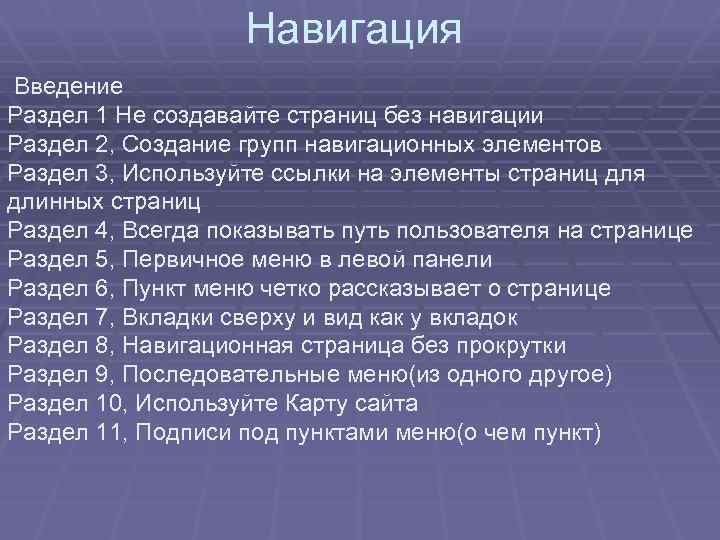 Навигация

Введение
Раздел 1 Не создавайте страниц без навигации
Раздел 2, Создание групп навигационных элементов
Раздел 3, Используйте ссылки на элементы страниц для длинных страниц
Раздел 4, Всегда показывать путь пользователя на странице
Раздел 5, Первичное меню в левой панели
Раздел 6, Пункт меню четко рассказывает о странице
Раздел 7, Вкладки сверху и вид как у вкладок
Раздел 8, Навигационная страница без прокрутки
Раздел 9, Последовательные меню(из одного другое)
Раздел 10, Используйте Карту сайта
Раздел 11, Подписи под пунктами меню(о чем пункт)